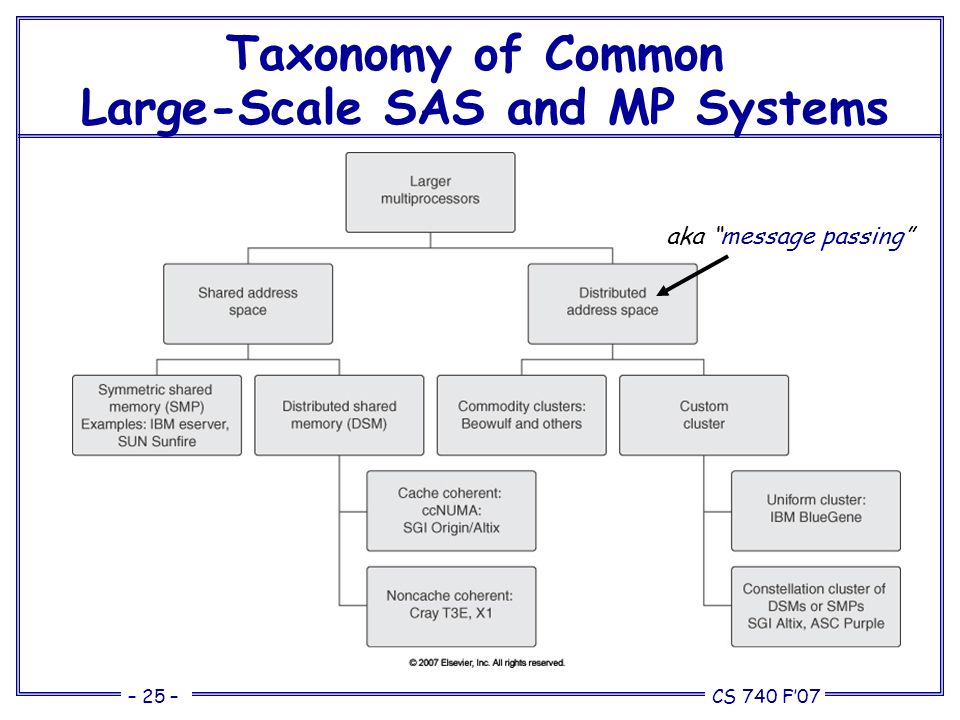 Taxonomy of Common Large-Scale SAS and MP Systems

Larger multiprocessors

aka "message passing"

Shared address space

Distributed address space

Symmetric shared memory (SMP) Examples: IBM eserver, SUN Sunfire

Distributed shared memory (DSM)

Commodity clusters: Beowulf and others

Custom cluster

Cache coherent: ccNUMA: SGI Origin/Altix

Noncache coherent: Cray T3E, X1

Uniform cluster: IBM BlueGene

Constellation cluster of DSMs or SMPs SGI Altix, ASC Purple

© 2007 Elsevier, Inc. All rights reserved.

– 25 –

CS 740 F'07